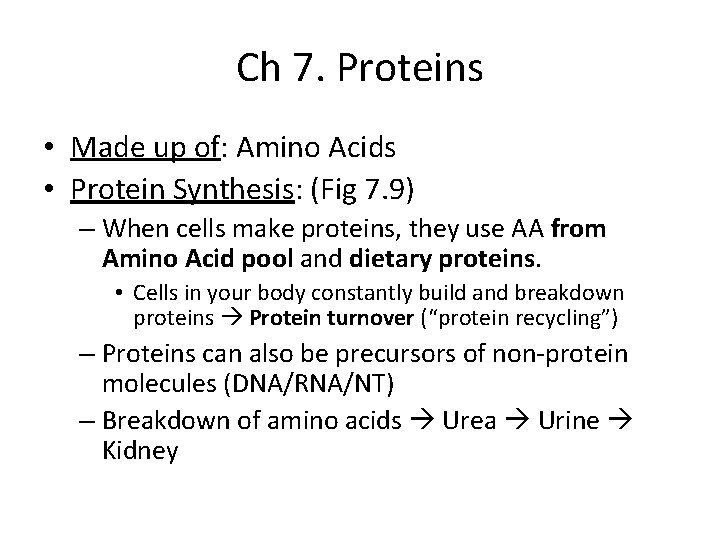 Ch 7. Proteins

• Made up of: Amino Acids
• Protein Synthesis: (Fig 7.9)
– When cells make proteins, they use AA from Amino Acid pool and dietary proteins.
• Cells in your body constantly build and breakdown proteins → Protein turnover ("protein recycling")
– Proteins can also be precursors of non-protein molecules (DNA/RNA/NT)
– Breakdown of amino acids → Urea → Urine → Kidney